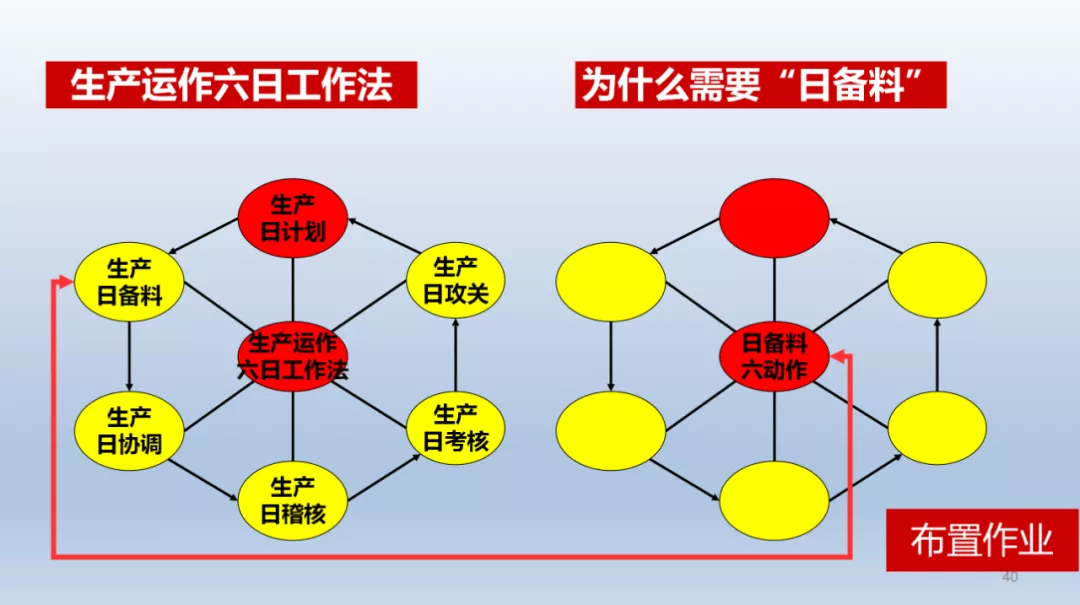 生产运作六日工作法

为什么需要“日备料”

生产
日计划

生产
日备料

生产
日攻关

生产运作
六日工作法

生产
日协调

生产
日考核

生产
日稽核

日备料
六动作

布置作业

40